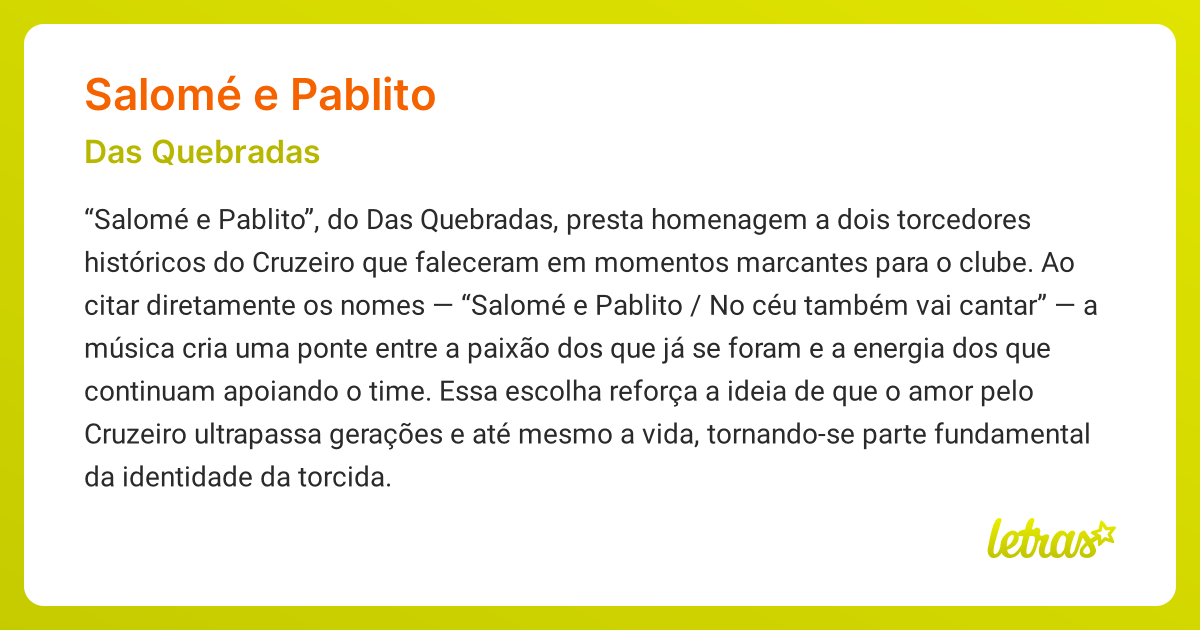 Salomé e Pablito

Das Quebradas

“Salomé e Pablito”, do Das Quebradas, presta homenagem a dois torcedores históricos do Cruzeiro que faleceram em momentos marcantes para o clube. Ao citar diretamente os nomes — “Salomé e Pablito / No céu também vai cantar” — a música cria uma ponte entre a paixão dos que já se foram e a energia dos que continuam apoiando o time. Essa escolha reforça a ideia de que o amor pelo Cruzeiro ultrapassa gerações e até mesmo a vida, tornando-se parte fundamental da identidade da torcida.

letras